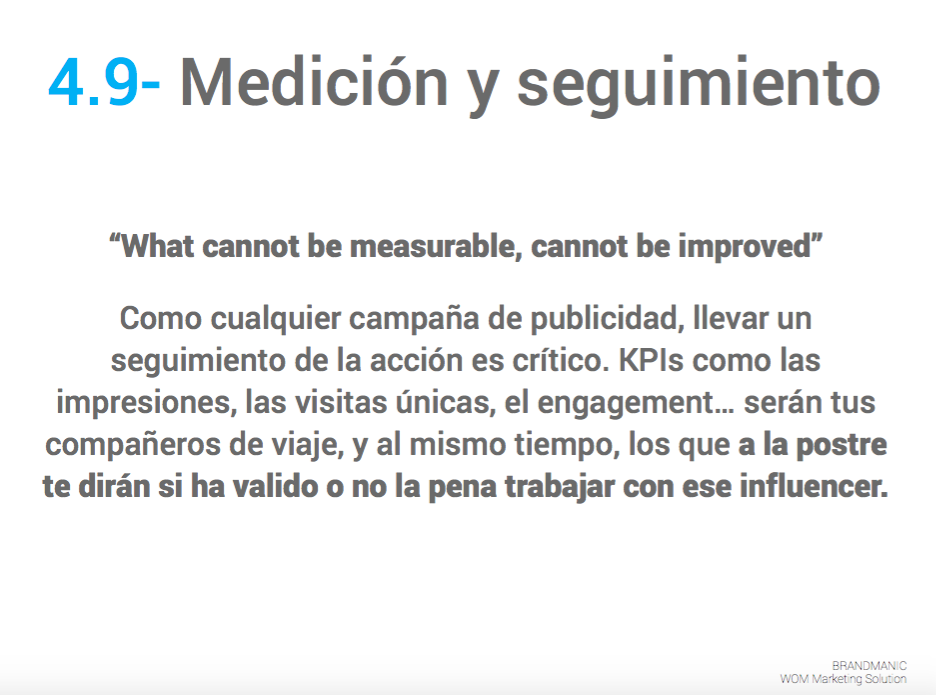 4.9- Medición y seguimiento

“What cannot be measurable, cannot be improved”

Como cualquier campaña de publicidad, llevar un seguimiento de la acción es crítico. KPIs como las impresiones, las visitas únicas, el engagement… serán tus compañeros de viaje, y al mismo tiempo, los que a la postre te dirán si ha valido o no la pena trabajar con ese influencer.

BRANDMANIC
WOM Marketing Solution